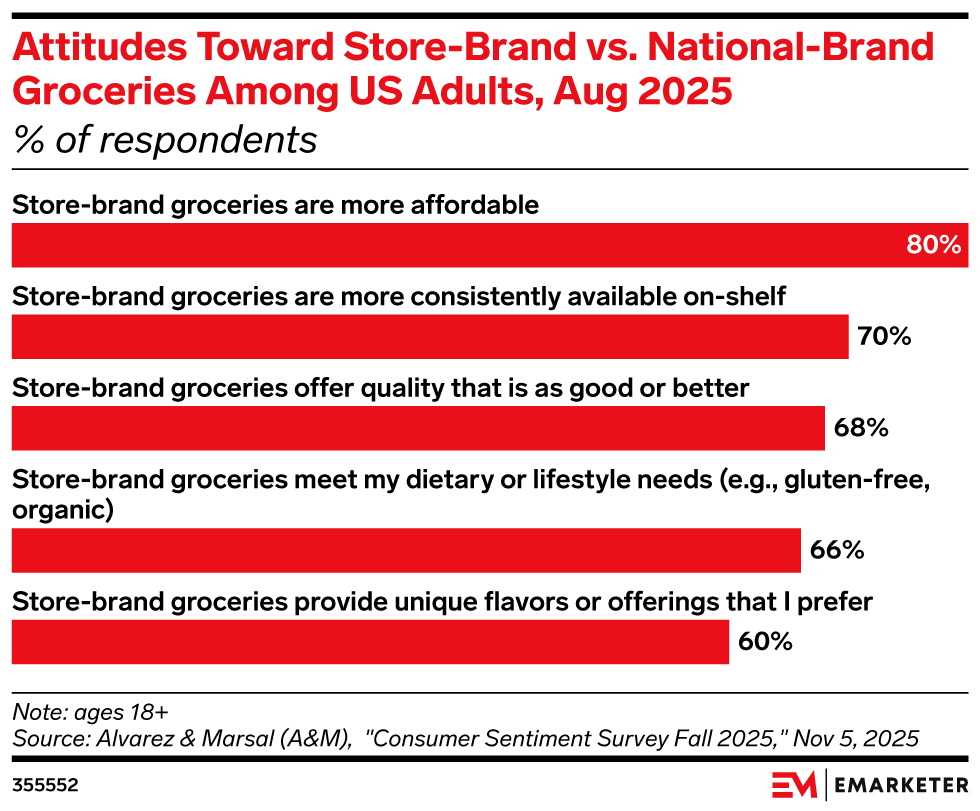 Attitudes Toward Store-Brand vs. National-Brand Groceries Among US Adults, Aug 2025
% of respondents

Store-brand groceries are more affordable
80%

Store-brand groceries are more consistently available on-shelf
70%

Store-brand groceries offer quality that is as good or better
68%

Store-brand groceries meet my dietary or lifestyle needs (e.g., gluten-free, organic)
66%

Store-brand groceries provide unique flavors or offerings that I prefer
60%

Note: ages 18+
Source: Alvarez & Marsal (A&M), "Consumer Sentiment Survey Fall 2025," Nov 5, 2025

355552

EM | EMARKETER